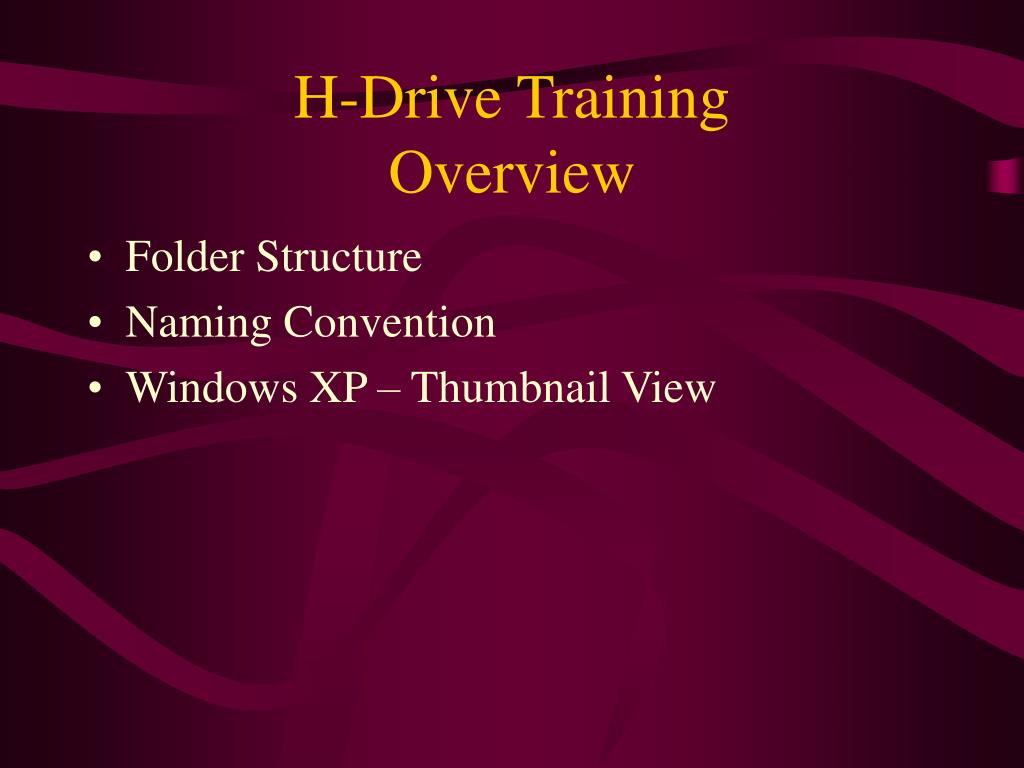 H-Drive Training
Overview

• Folder Structure
• Naming Convention
• Windows XP – Thumbnail View